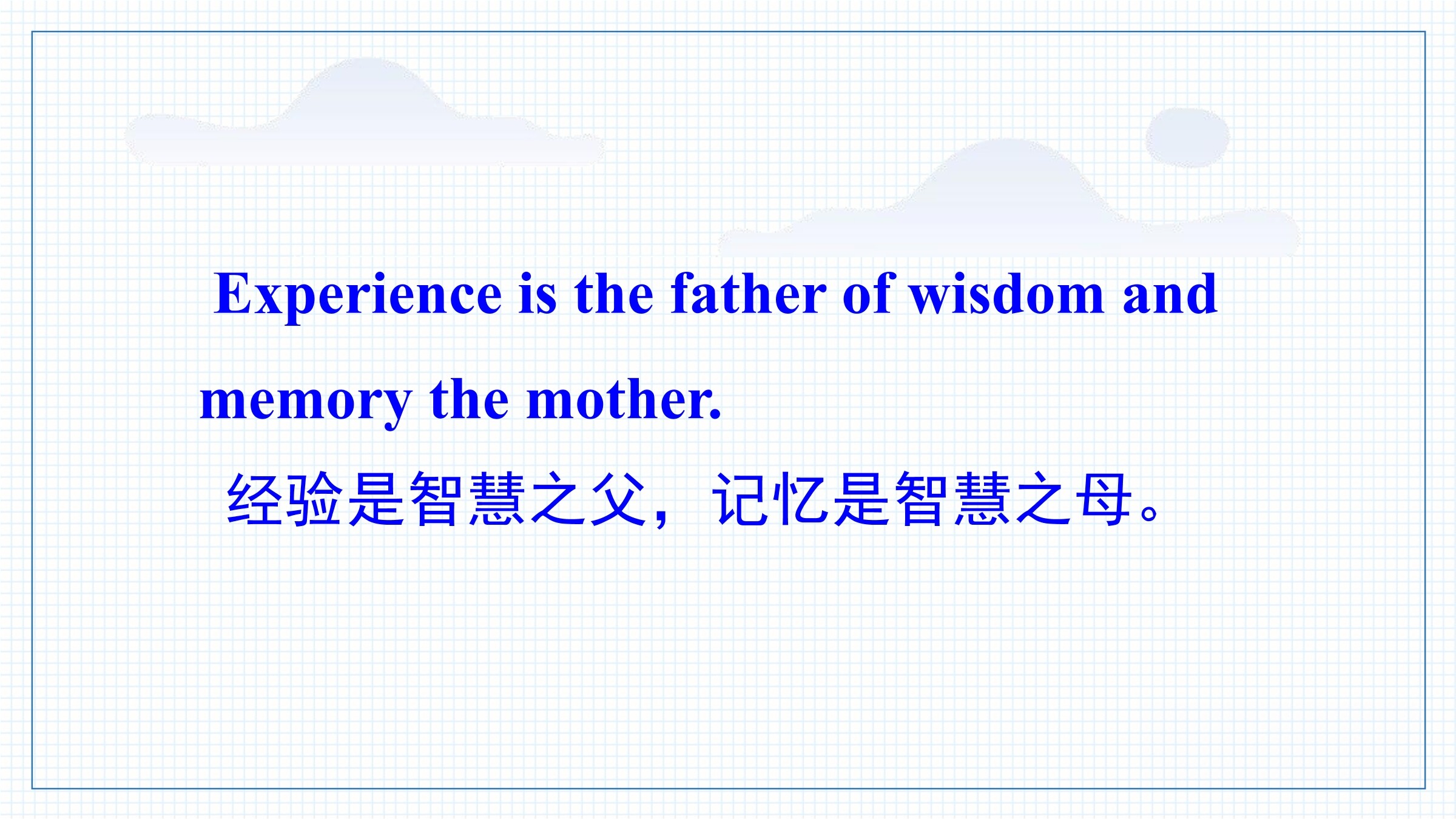 Experience is the father of wisdom and memory the mother.

经验是智慧之父，记忆是智慧之母。